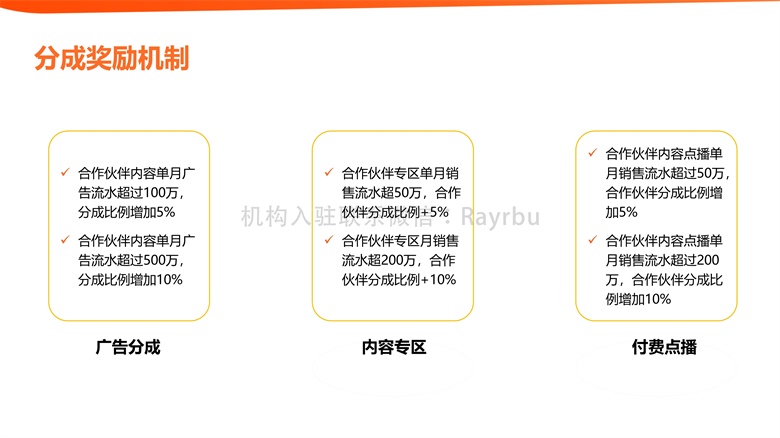 分成奖励机制

✓ 合作伙伴内容单月广告流水超过100万，分成比例增加5%

✓ 合作伙伴内容单月广告流水超过500万，分成比例增加10%

广告分成

✓ 合作伙伴专区单月销售流水超50万，合作伙伴分成比例+5%

✓ 合作伙伴专区月销售流水超200万，合作伙伴分成比例+10%

内容专区

✓ 合作伙伴内容点播单月销售流水超过50万，合作伙伴分成比例增加5%

✓ 合作伙伴内容点播单月销售流水超过200万，合作伙伴分成比例增加10%

付费点播

机构入驻联系微信：Rayrbu